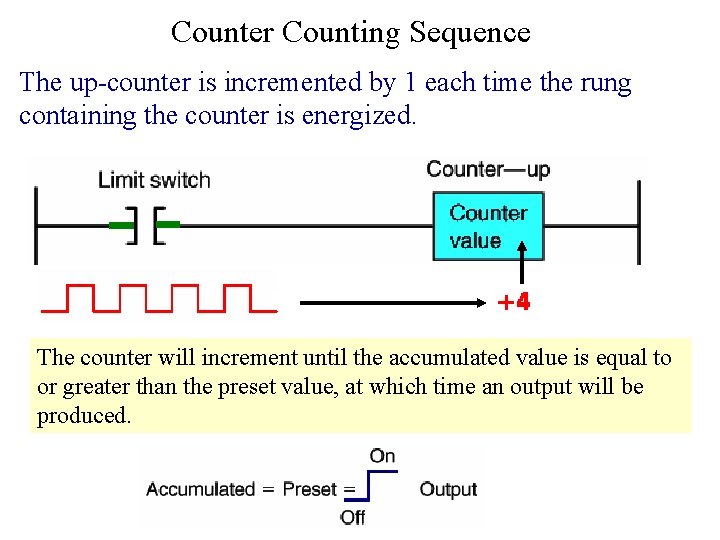 Counter Counting Sequence

The up-counter is incremented by 1 each time the rung containing the counter is energized.

Limit switch

Counter—up

Counter value

+4

The counter will increment until the accumulated value is equal to or greater than the preset value, at which time an output will be produced.

On

Accumulated = Preset = Output

Off